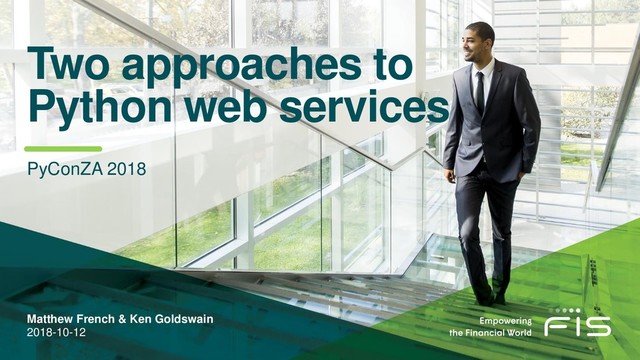 Two approaches to Python web services

PyConZA 2018

Matthew French & Ken Goldswain
2018-10-12

Empowering the Financial World

FIS